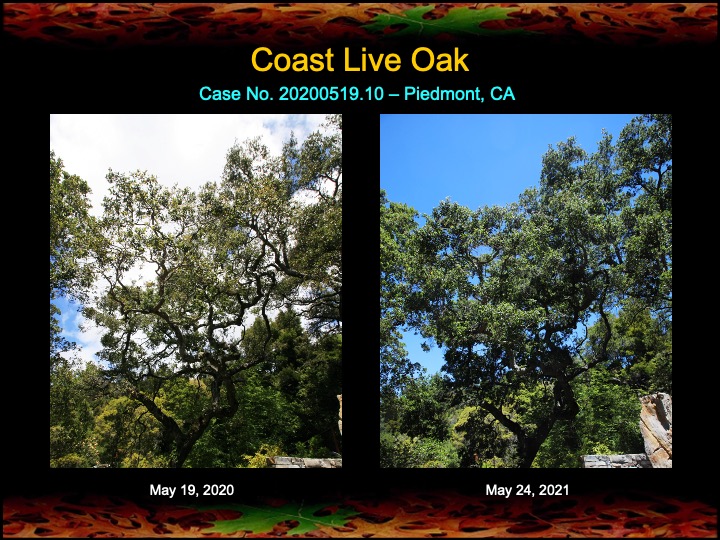 Coast Live Oak

Case No. 20200519.10 – Piedmont, CA

May 19, 2020

May 24, 2021